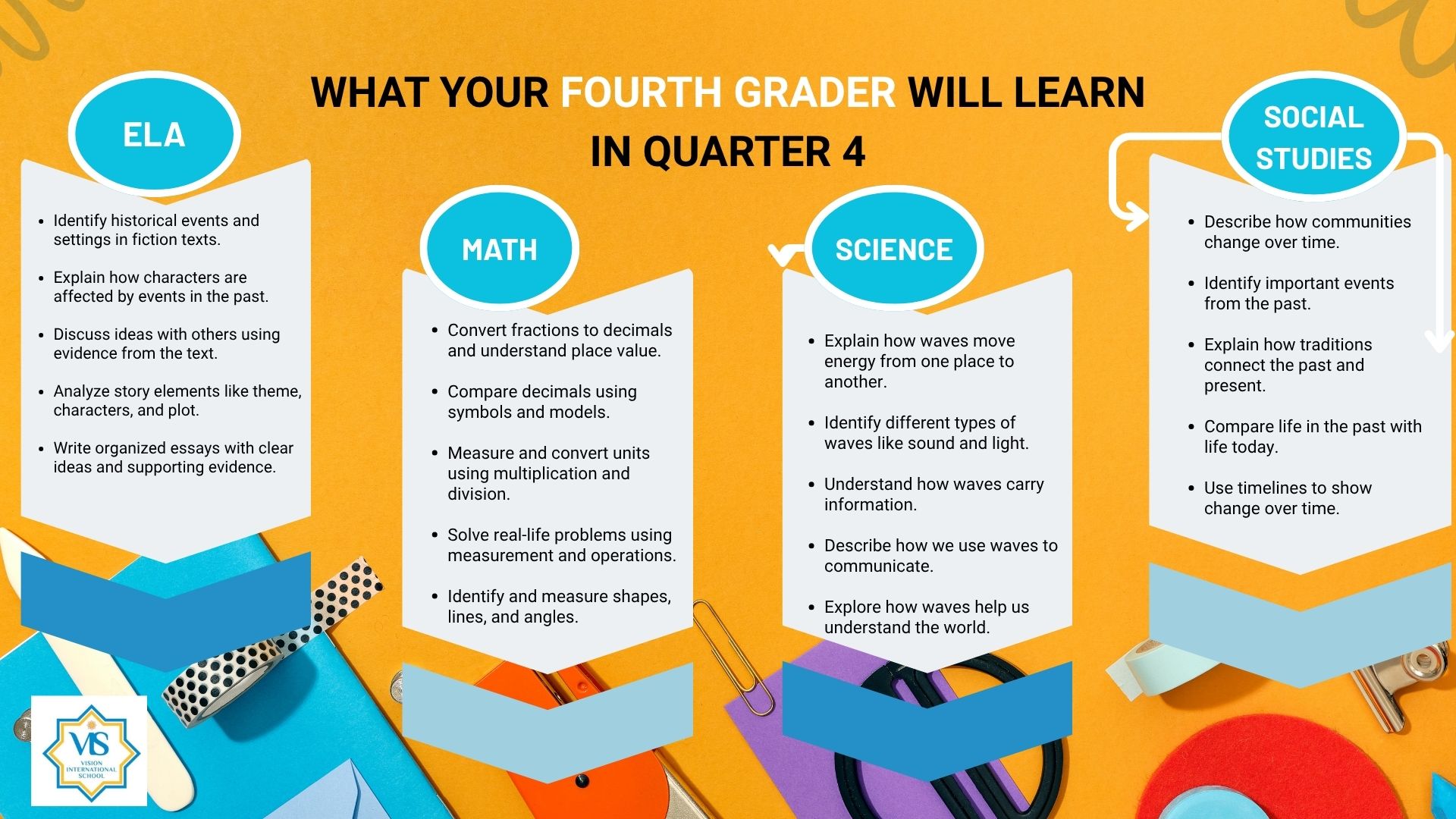 WHAT YOUR FOURTH GRADER WILL LEARN IN QUARTER 4

ELA

- Identify historical events and settings in fiction texts.
- Explain how characters are affected by events in the past.
- Discuss ideas with others using evidence from the text.
- Analyze story elements like theme, characters, and plot.
- Write organized essays with clear ideas and supporting evidence.

MATH

- Convert fractions to decimals and understand place value.
- Compare decimals using symbols and models.
- Measure and convert units using multiplication and division.
- Solve real-life problems using measurement and operations.
- Identify and measure shapes, lines, and angles.

SCIENCE

- Explain how waves move energy from one place to another.
- Identify different types of waves like sound and light.
- Understand how waves carry information.
- Describe how we use waves to communicate.
- Explore how waves help us understand the world.

SOCIAL STUDIES

- Describe how communities change over time.
- Identify important events from the past.
- Explain how traditions connect the past and present.
- Compare life in the past with life today.
- Use timelines to show change over time.

VIS
VISION INTERNATIONAL SCHOOL